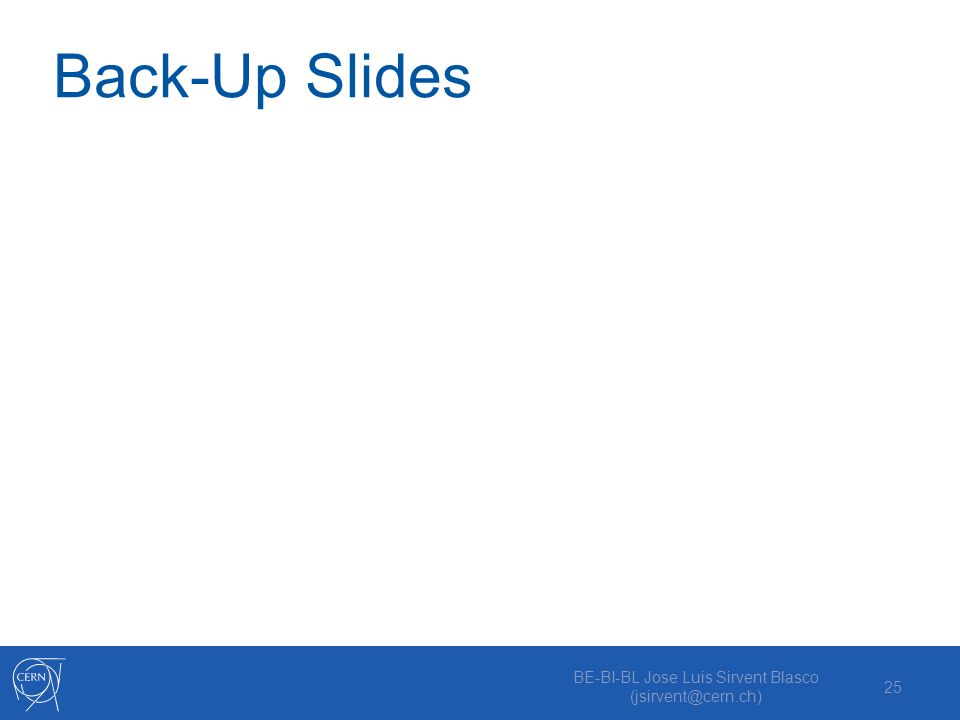 Back-Up Slides

CERN

BE-BI-BL Jose Luis Sirvent Blasco (jsirvent@cern.ch)

25